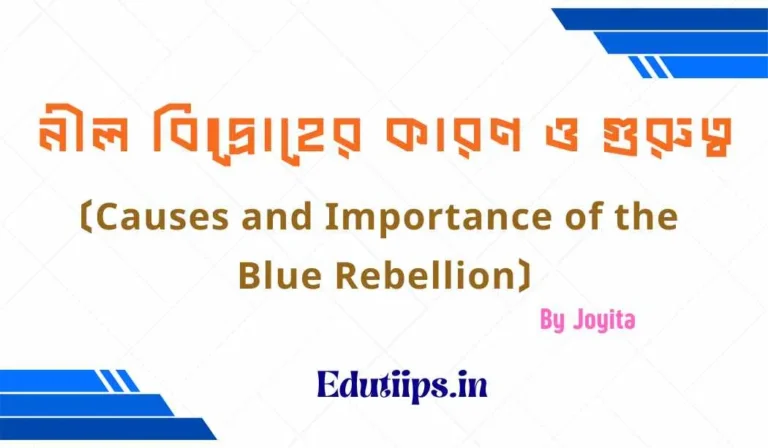 নীল বিদ্রোহের কারণ ও গুরুত্ব

(Causes and Importance of the Blue Rebellion)

By Joyita

Edutiips.in